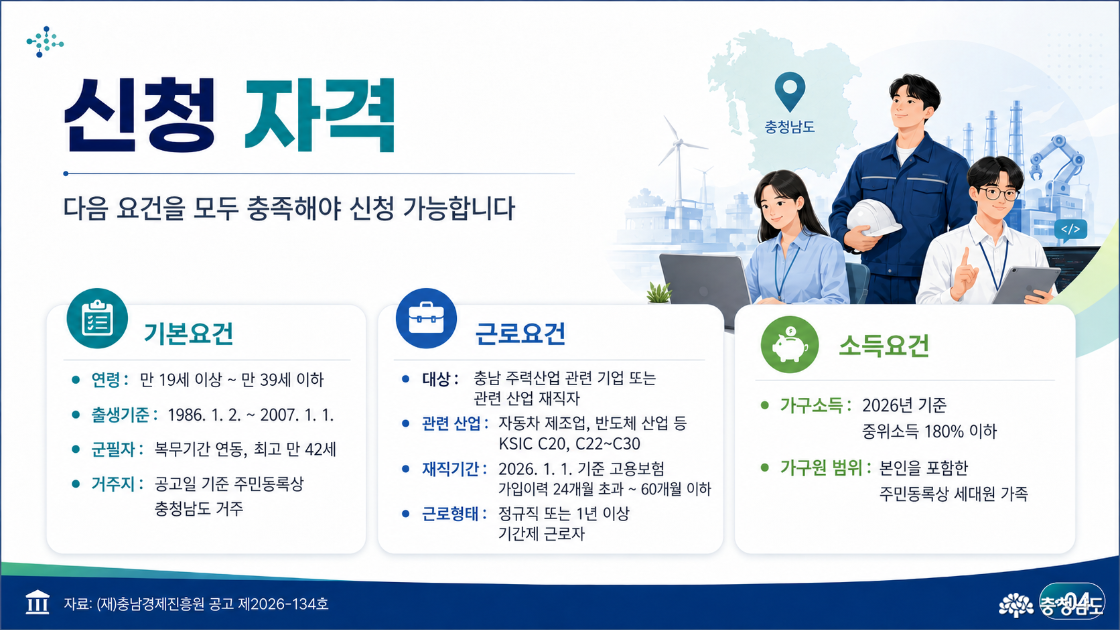 신청 자격

다음 요건을 모두 충족해야 신청 가능합니다

충청남도

</>

기본요건

- 연령 : 만 19세 이상 ~ 만 39세 이하
- 출생기준 : 1986. 1. 2. ~ 2007. 1. 1.
- 군필자 : 복무기간 연동, 최고 만 42세
- 거주지 : 공고일 기준 주민등록상 충청남도 거주

근로요건

- 대상 : 충남 주력산업 관련 기업 또는 관련 산업 재직자
- 관련 산업 : 자동차 제조업, 반도체 산업 등 KSIC C20, C22~C30
- 재직기간 : 2026. 1. 1. 기준 고용보험 가입이력 24개월 초과 ~ 60개월 이하
- 근로형태 : 정규직 또는 1년 이상 기간제 근로자

소득요건

- 가구소득 : 2026년 기준 중위소득 180% 이하
- 가구원 범위 : 본인을 포함한 주민등록상 세대원 가족

자료: (재)충남경제진흥원 공고 제2026-134호

충청남도 04